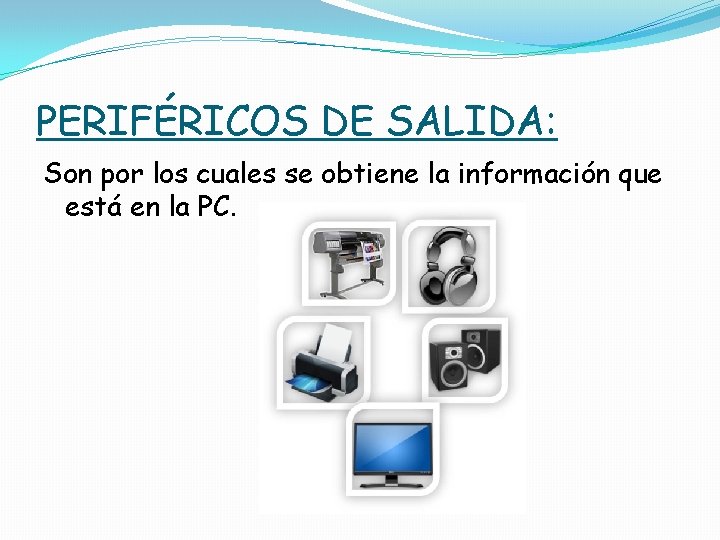 PERIFÉRICOS DE SALIDA:

Son por los cuales se obtiene la información que está en la PC.